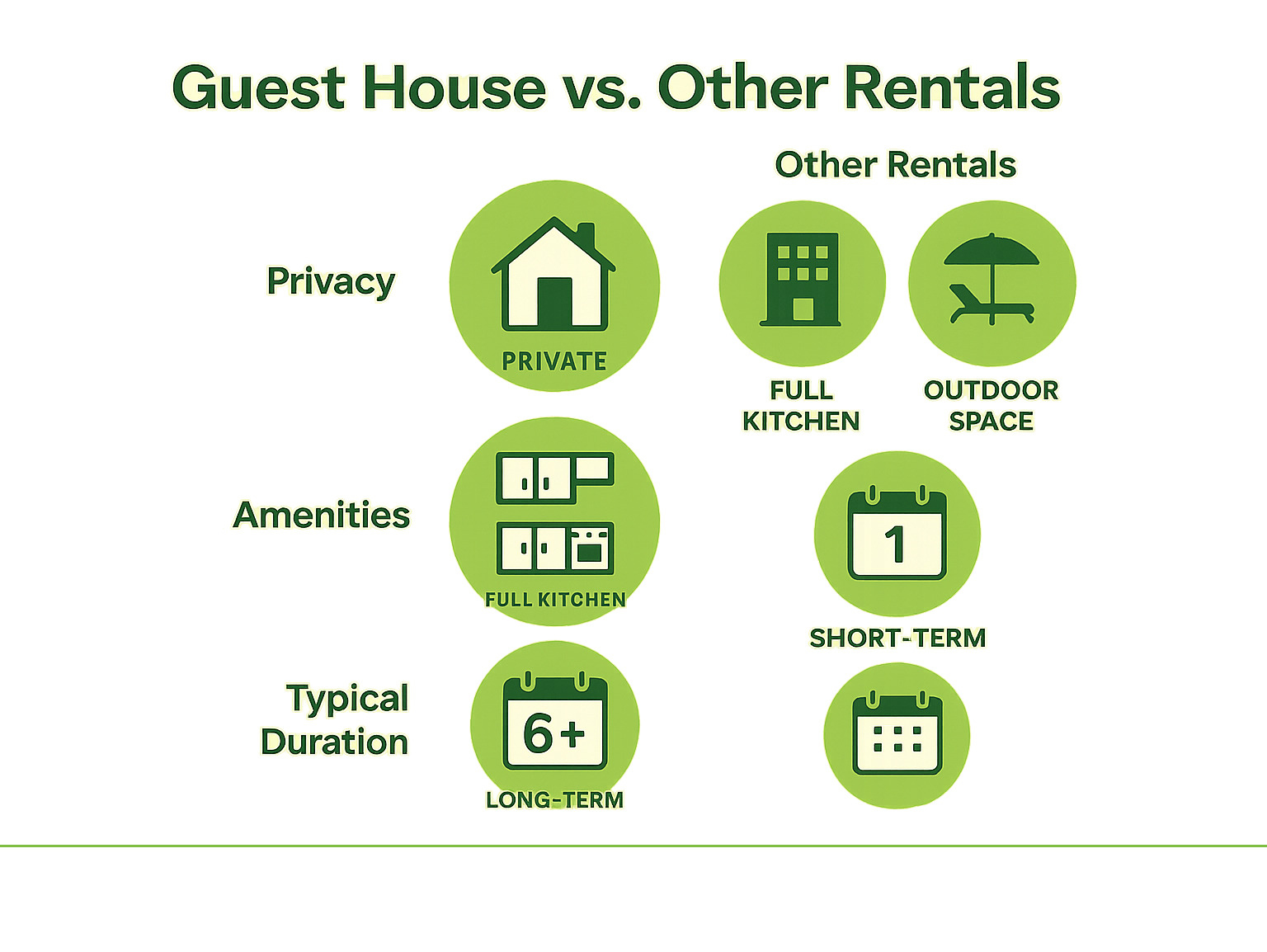 Guest House vs. Other Rentals

Other Rentals

Privacy

PRIVATE

FULL KITCHEN

OUTDOOR SPACE

Amenities

FULL KITCHEN

1

SHORT-TERM

Typical Duration

6+

LONG-TERM